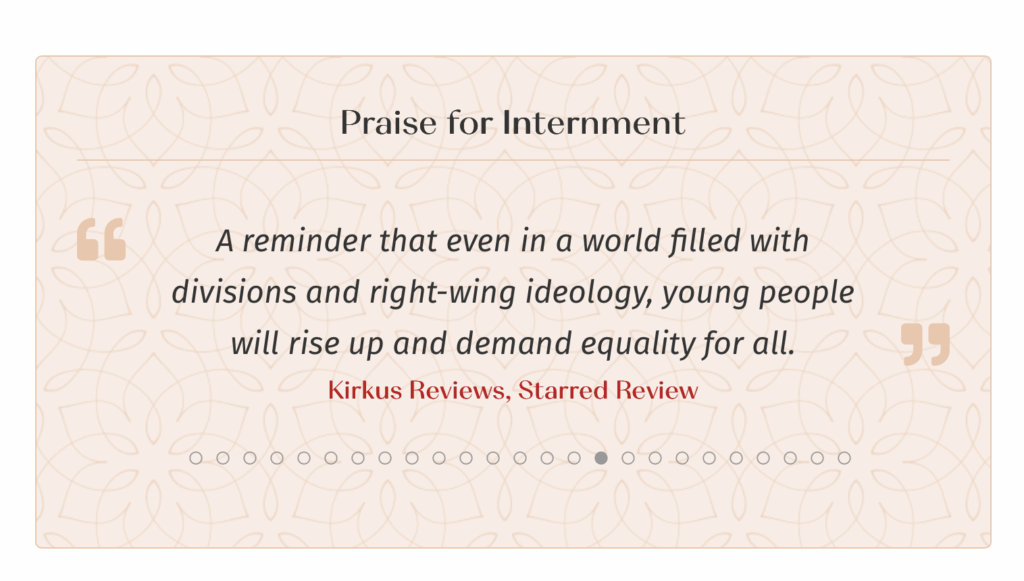 Praise for Internment

A reminder that even in a world filled with divisions and right-wing ideology, young people will rise up and demand equality for all.

Kirkus Reviews, Starred Review